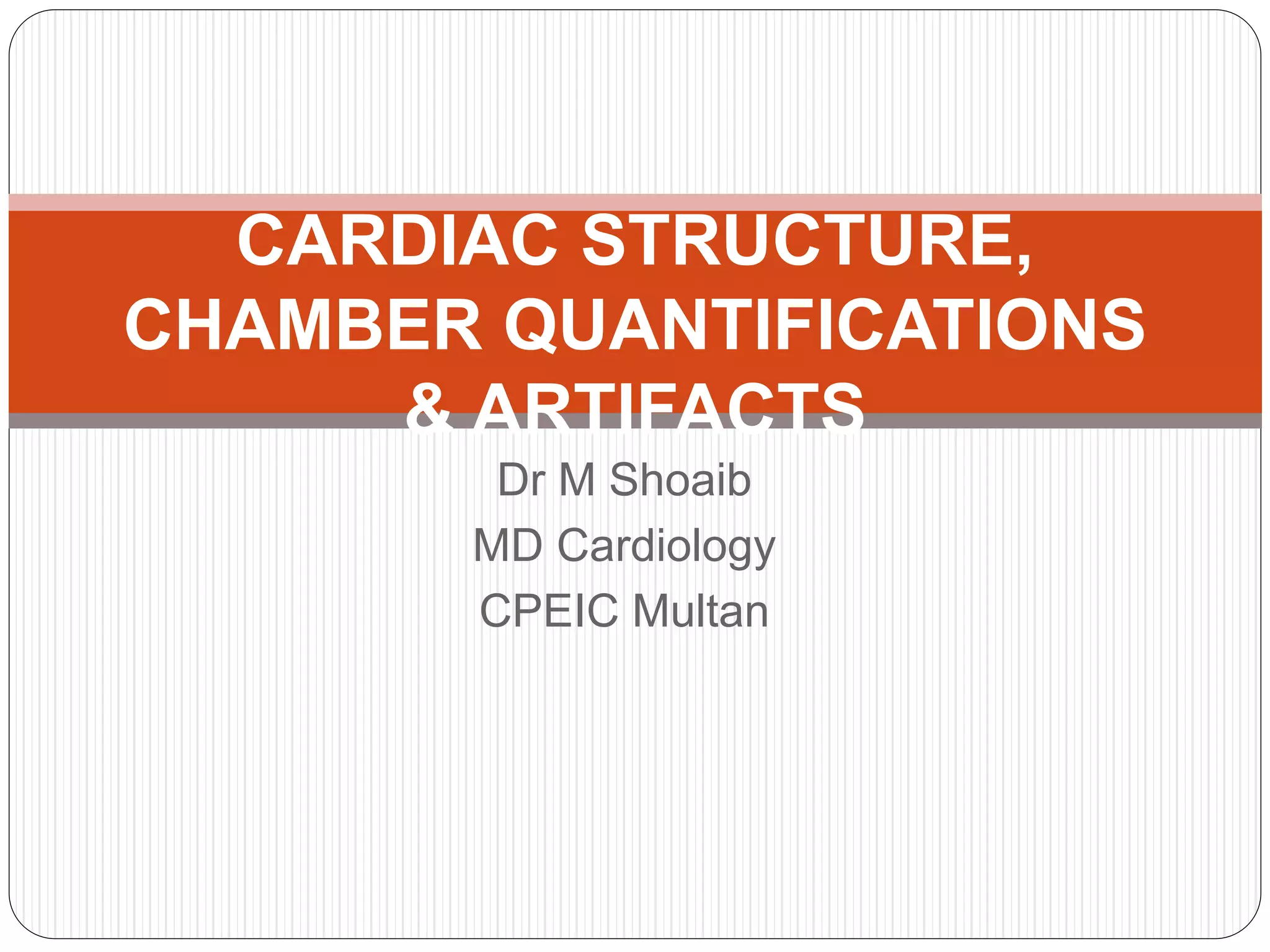 CARDIAC STRUCTURE, CHAMBER QUANTIFICATIONS & ARTIFACTS

Dr M Shoaib

MD Cardiology

CPEIC Multan